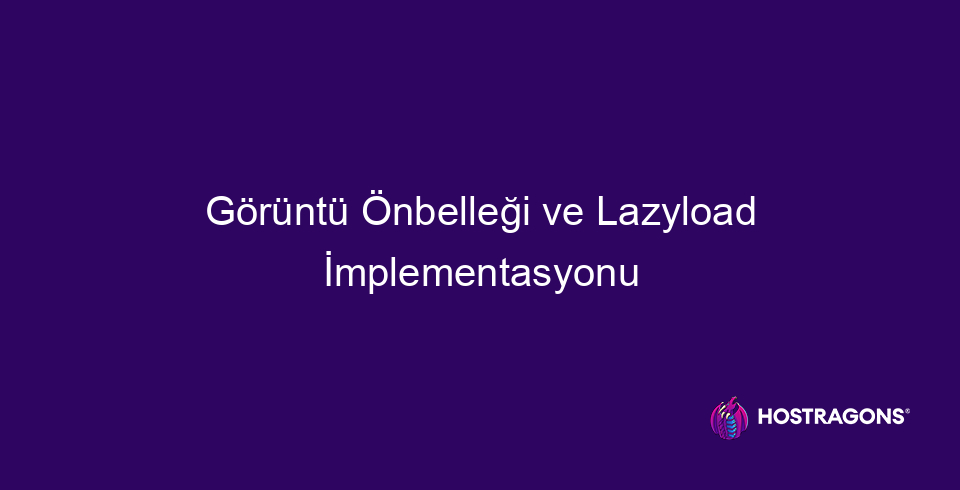 Görüntü Önbelleği ve Lazyload İmplementasyonu

HOSTRAGONS®